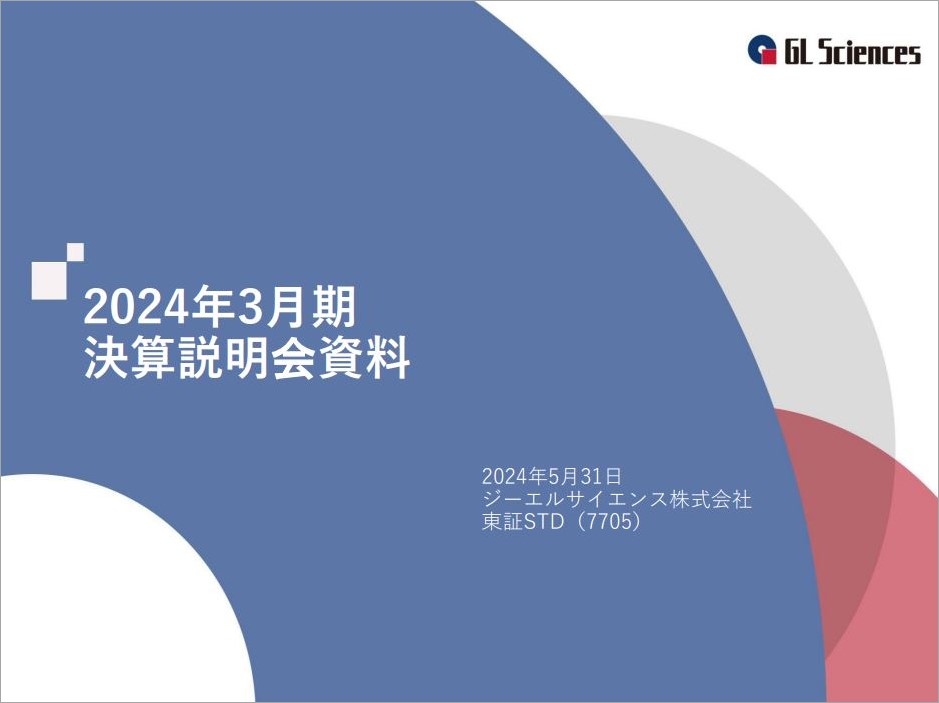 GL Sciences

2024年3月期
決算説明会資料

2024年5月31日
ジーエルサイエンス株式会社
東証STD（7705）